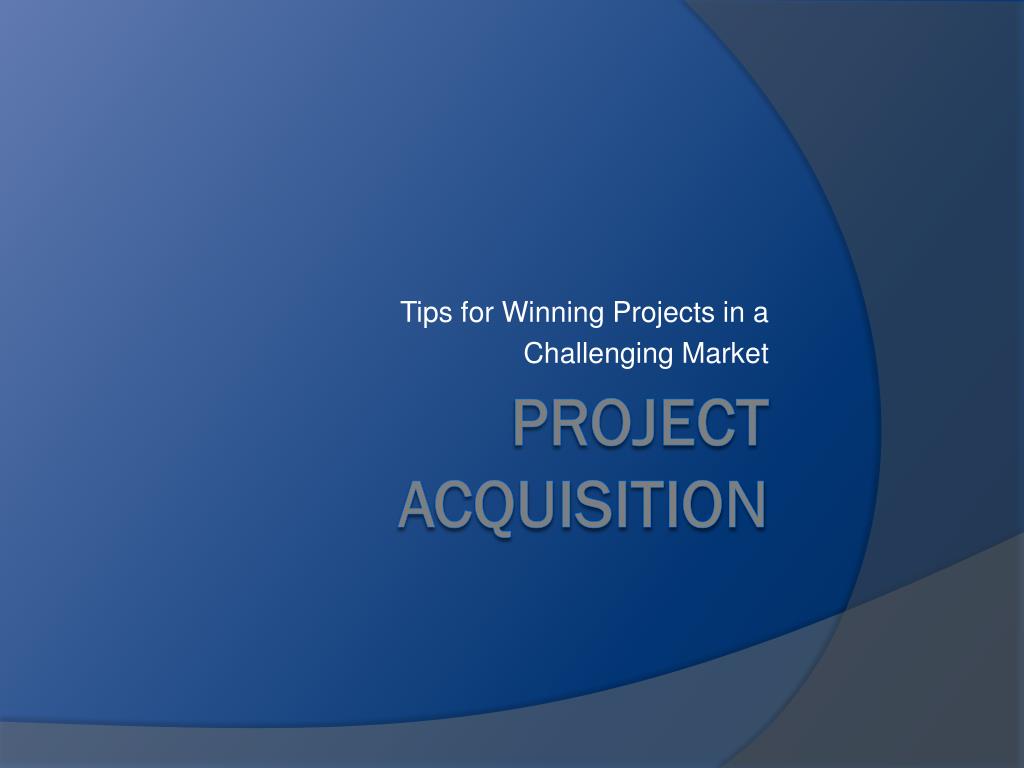 Tips for Winning Projects in a Challenging Market

PROJECT ACQUISITION